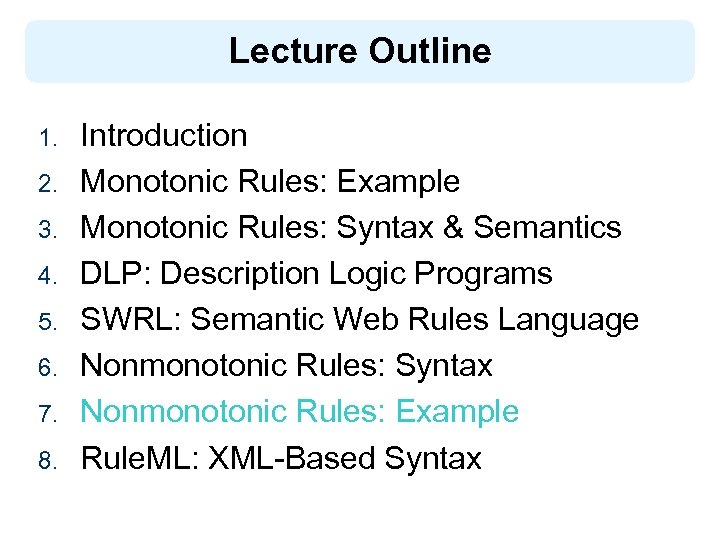 Lecture Outline

1. Introduction
2. Monotonic Rules: Example
3. Monotonic Rules: Syntax & Semantics
4. DLP: Description Logic Programs
5. SWRL: Semantic Web Rules Language
6. Nonmonotonic Rules: Syntax
7. Nonmonotonic Rules: Example
8. RuleML: XML-Based Syntax